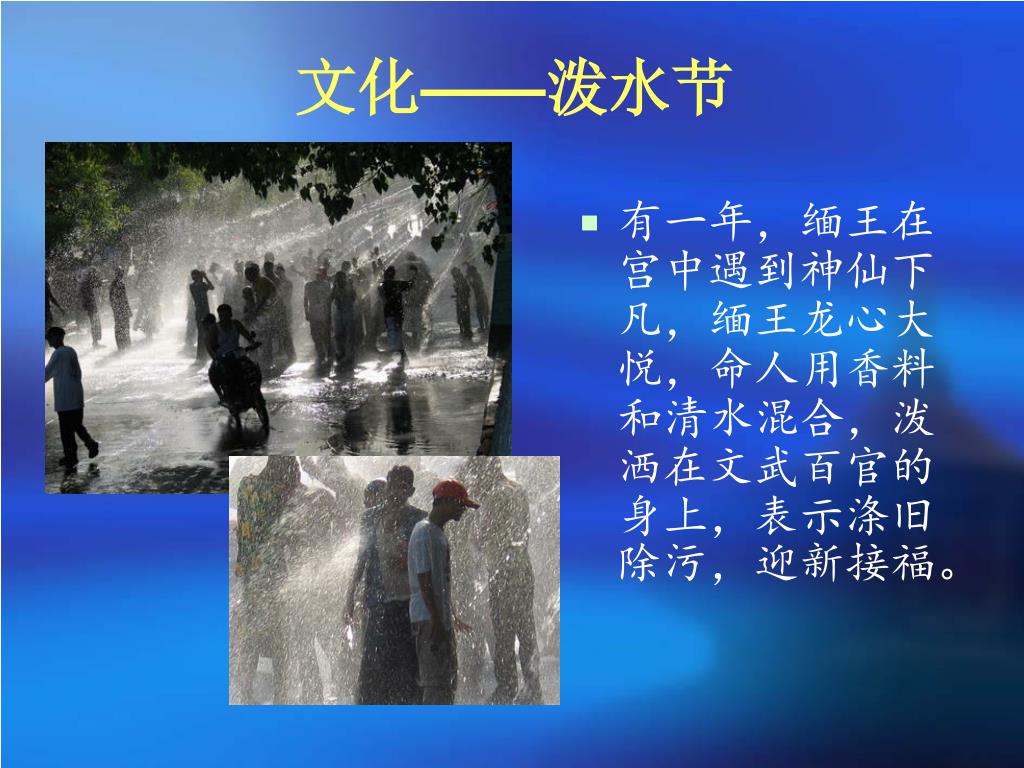 文化——泼水节

有一年，缅王在宫中遇到神仙下凡，缅王龙心大悦，命人用香料和清水混合，泼洒在文武百官的身上，表示涤旧除污，迎新接福。